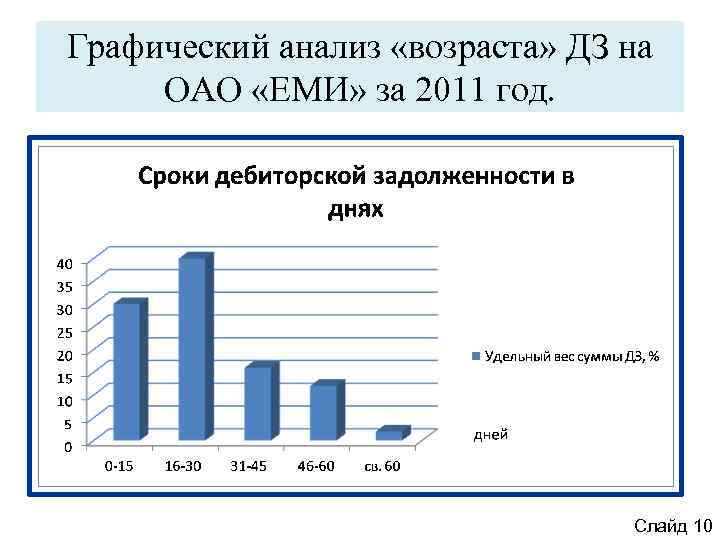 Графический анализ «возраста» ДЗ на ОАО «ЕМИ» за 2011 год.

Сроки дебиторской задолженности в днях

40
35
30
25
20
15
10
5
0

0-15
16-30
31-45
46-60
св. 60

Удельный вес суммы ДЗ, %

дней

Слайд 10